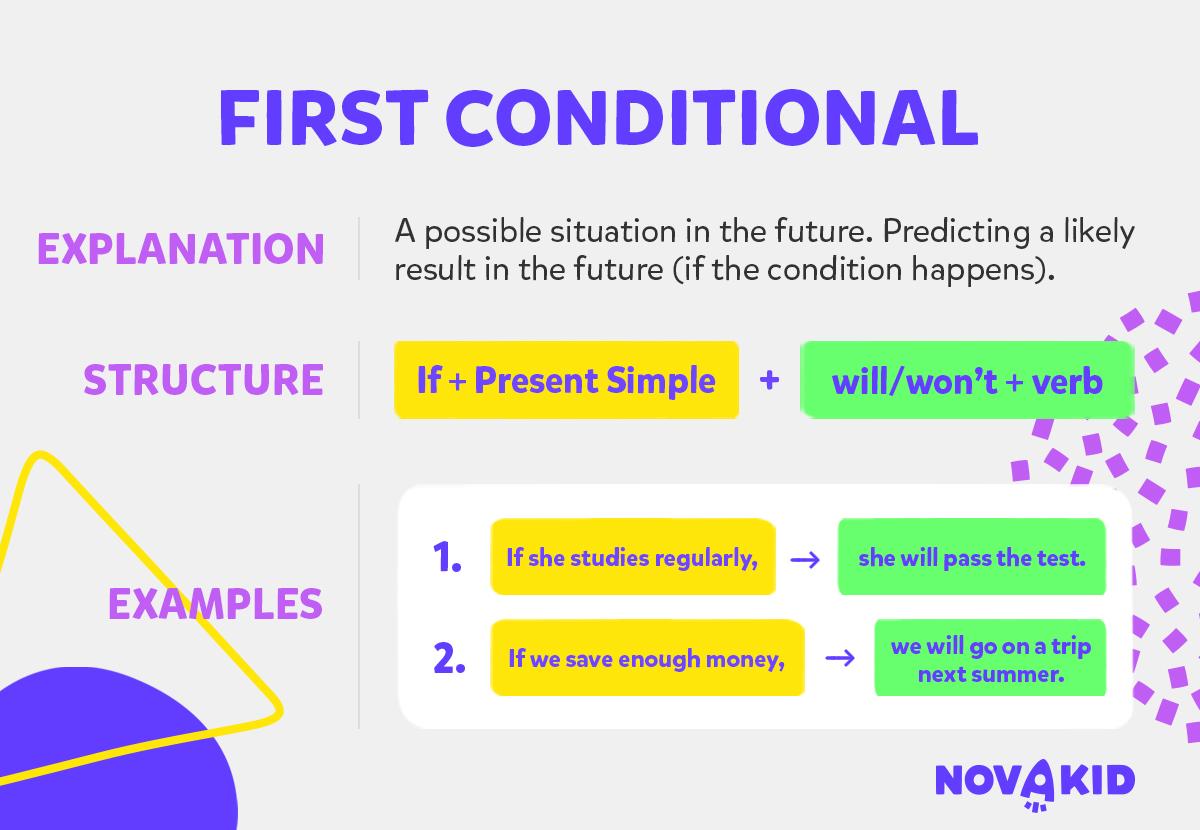 FIRST CONDITIONAL

EXPLANATION

A possible situation in the future. Predicting a likely result in the future (if the condition happens).

STRUCTURE

If + Present Simple + will/won't + verb

EXAMPLES

1. If she studies regularly, → she will pass the test.

2. If we save enough money, → we will go on a trip next summer.

NOVAKID